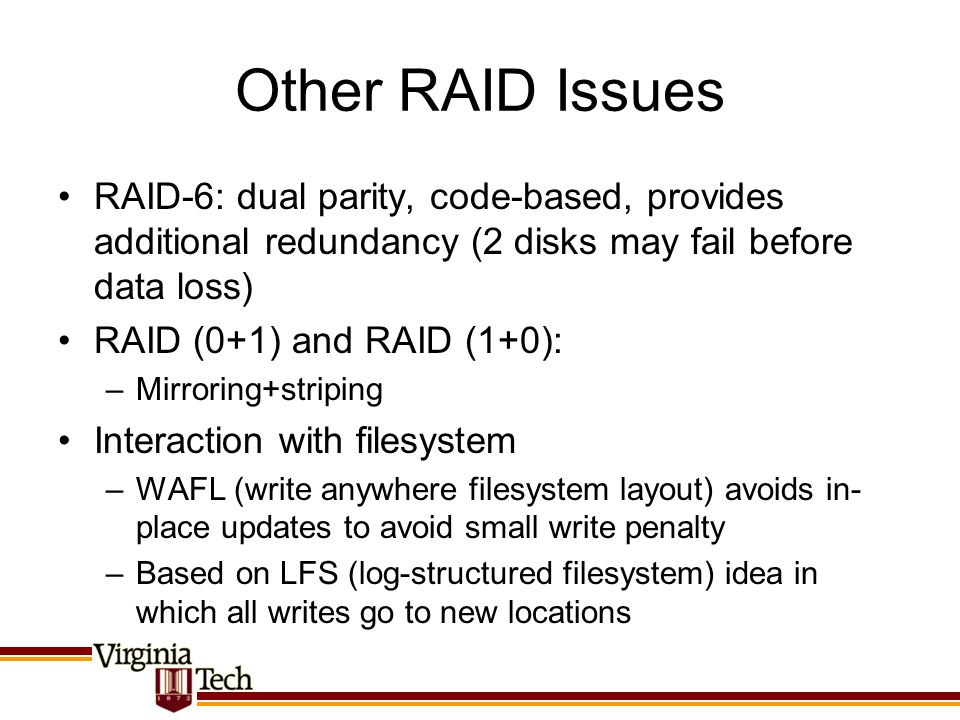 Other RAID Issues

• RAID-6: dual parity, code-based, provides additional redundancy (2 disks may fail before data loss)
• RAID (0+1) and RAID (1+0):
– Mirroring+striping
• Interaction with filesystem
– WAFL (write anywhere filesystem layout) avoids in-place updates to avoid small write penalty
– Based on LFS (log-structured filesystem) idea in which all writes go to new locations

Virginia
Tech
1872